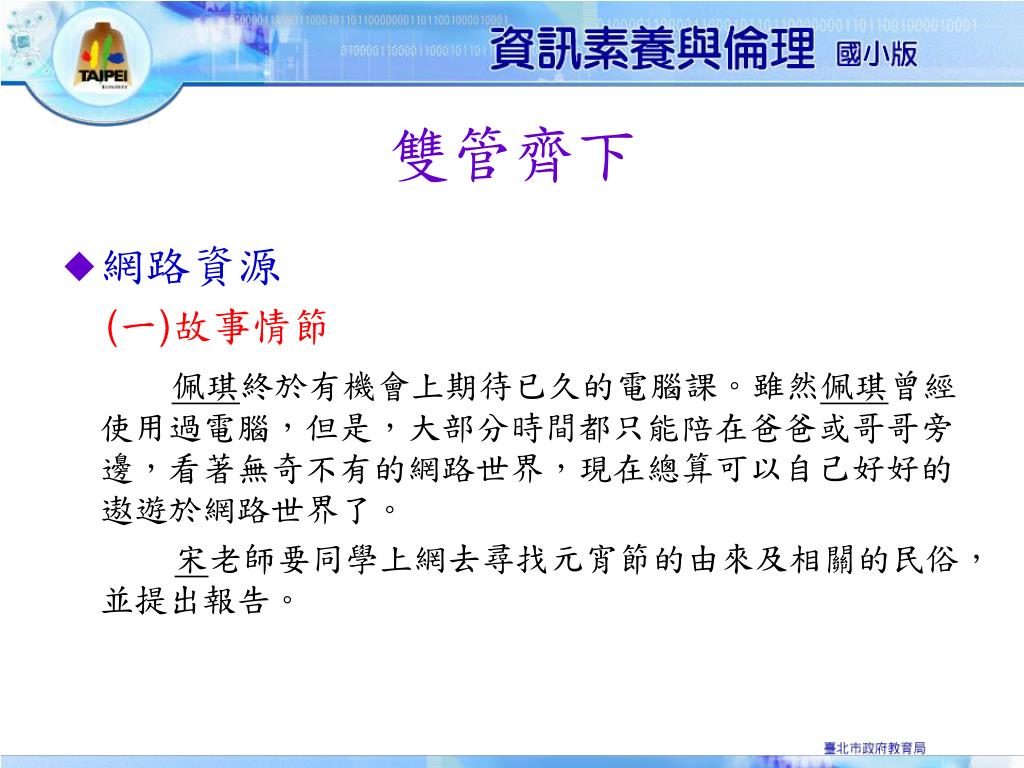 TAIPEI

資訊素養與倫理 國小版

雙管齊下

◆網路資源

(一)故事情節

佩琪終於有機會上期待已久的電腦課。雖然佩琪曾經使用過電腦，但是，大部分時間都只能陪在爸爸或哥哥旁邊，看著無奇不有的網路世界，現在總算可以自己好好的遨遊於網路世界了。

宋老師要同學上網去尋找元宵節的由來及相關的民俗，並提出報告。

臺北市政府教育局